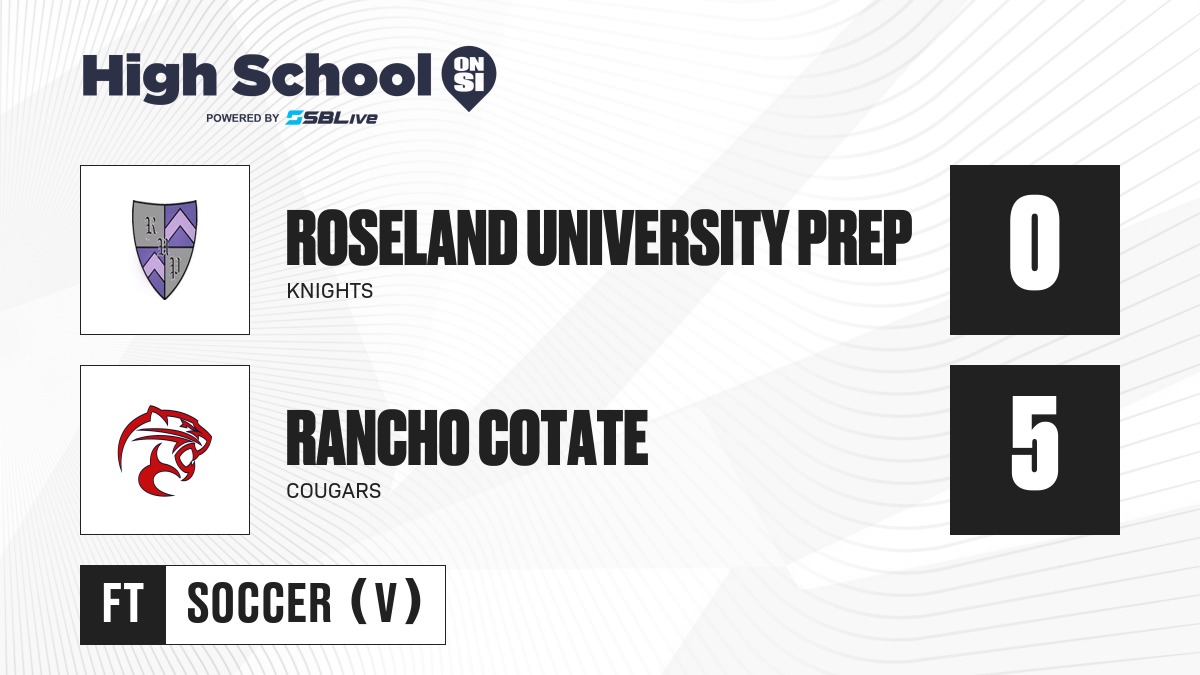 High School ON SI
POWERED BY SBLive

R U P

ROSELAND UNIVERSITY PREP
KNIGHTS

0

RANCHO COTATE
COUGARS

5

FT SOCCER (V)